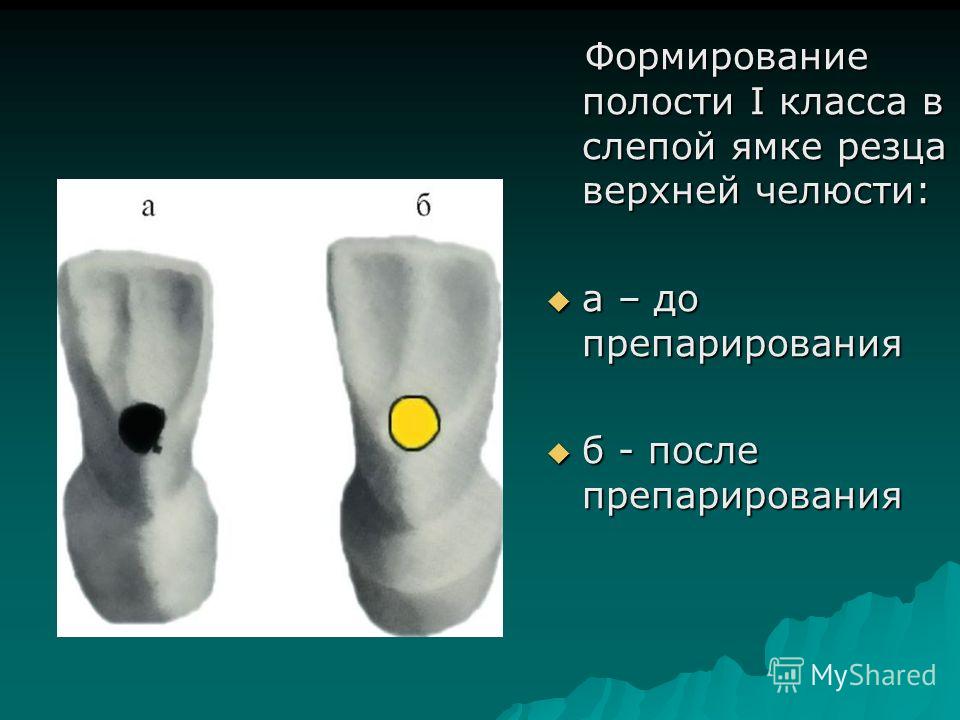 а

б

Формирование полости I класса в слепой ямке резца верхней челюсти:

а – до препарирования

б - после препарирования

MyShared